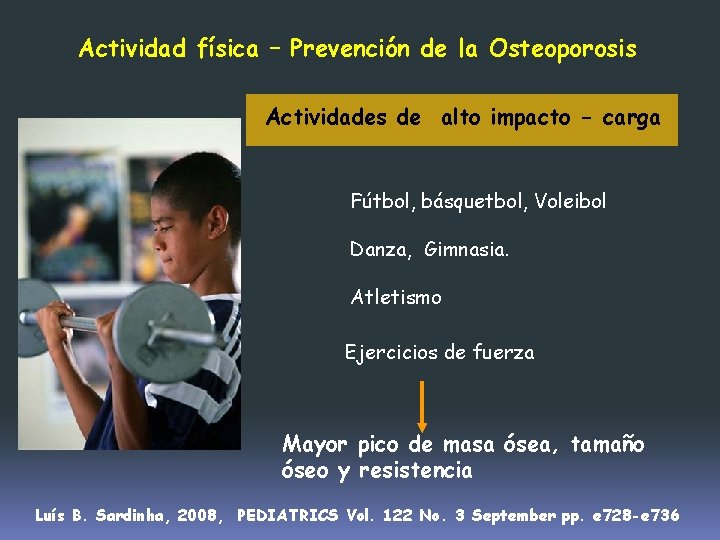 Actividad física – Prevención de la Osteoporosis

Actividades de alto impacto – carga

Fútbol, básquetbol, Voleibol

Danza, Gimnasia.

Atletismo

Ejercicios de fuerza

Mayor pico de masa ósea, tamaño óseo y resistencia

Luís B. Sardinha, 2008, PEDIATRICS Vol. 122 No. 3 September pp. e728-e736